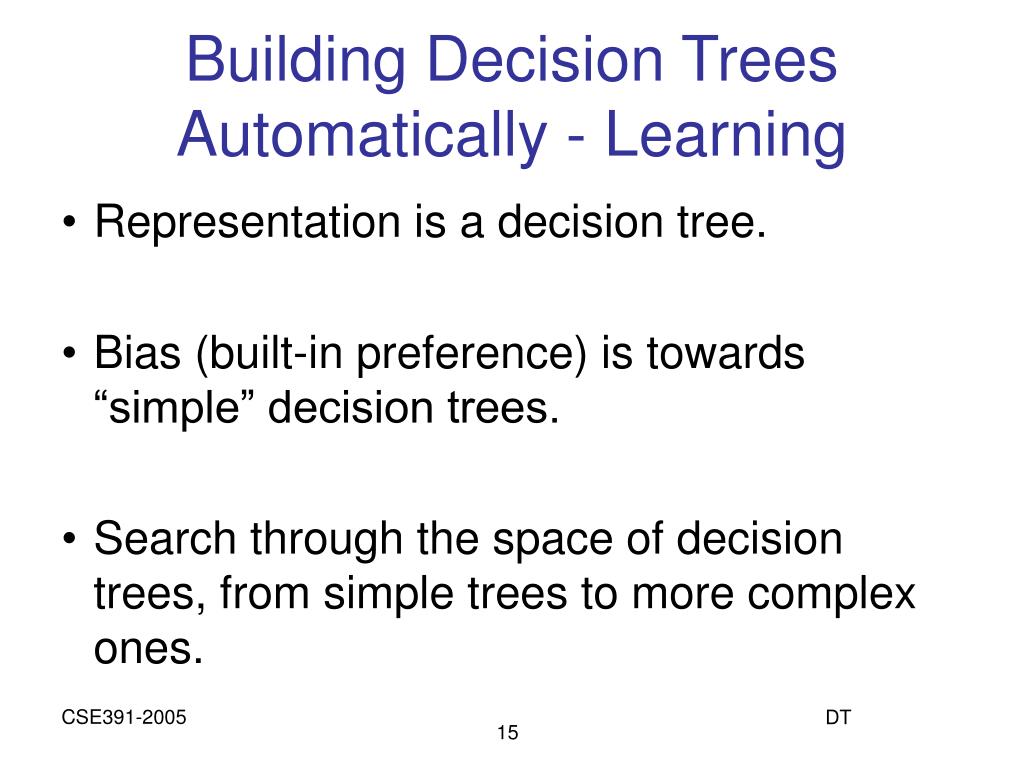 Building Decision Trees Automatically - Learning

• Representation is a decision tree.

• Bias (built-in preference) is towards “simple” decision trees.

• Search through the space of decision trees, from simple trees to more complex ones.

CSE391-2005

DT

15